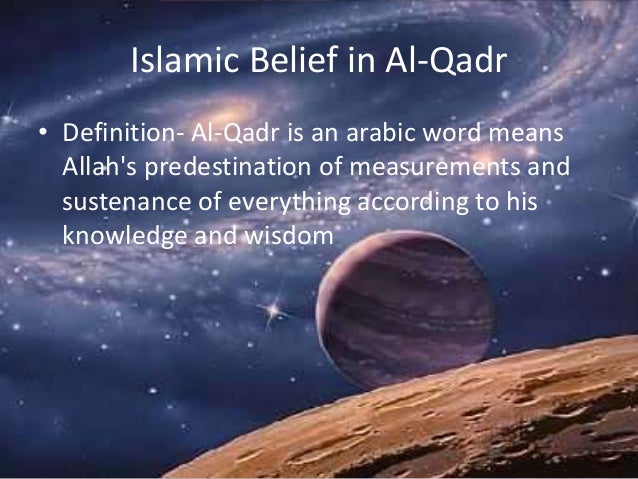 Islamic Belief in Al-Qadr

• Definition- Al-Qadr is an arabic word means Allah's predestination of measurements and sustenance of everything according to his knowledge and wisdom